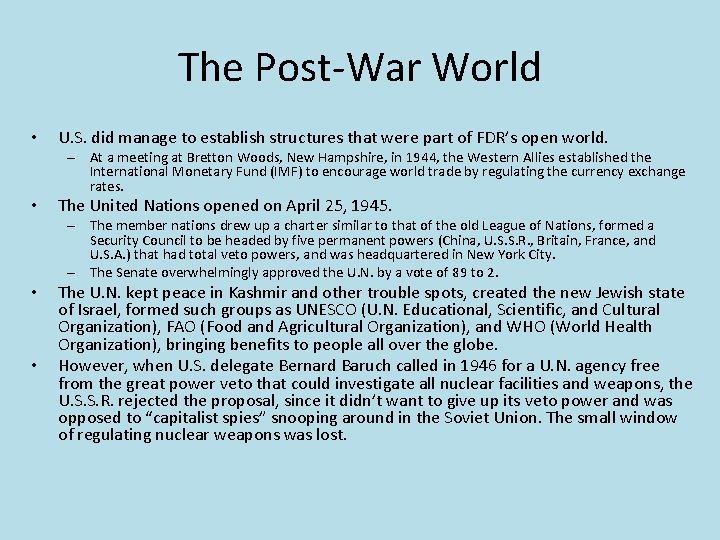 The Post-War World

• U.S. did manage to establish structures that were part of FDR's open world.
– At a meeting at Bretton Woods, New Hampshire, in 1944, the Western Allies established the International Monetary Fund (IMF) to encourage world trade by regulating the currency exchange rates.

• The United Nations opened on April 25, 1945.
– The member nations drew up a charter similar to that of the old League of Nations, formed a Security Council to be headed by five permanent powers (China, U.S.S.R., Britain, France, and U.S.A.) that had total veto powers, and was headquartered in New York City.
– The Senate overwhelmingly approved the U.N. by a vote of 89 to 2.

• The U.N. kept peace in Kashmir and other trouble spots, created the new Jewish state of Israel, formed such groups as UNESCO (U.N. Educational, Scientific, and Cultural Organization), FAO (Food and Agricultural Organization), and WHO (World Health Organization), bringing benefits to people all over the globe.

• However, when U.S. delegate Bernard Baruch called in 1946 for a U.N. agency free from the great power veto that could investigate all nuclear facilities and weapons, the U.S.S.R. rejected the proposal, since it didn't want to give up its veto power and was opposed to "capitalist spies" snooping around in the Soviet Union. The small window of regulating nuclear weapons was lost.